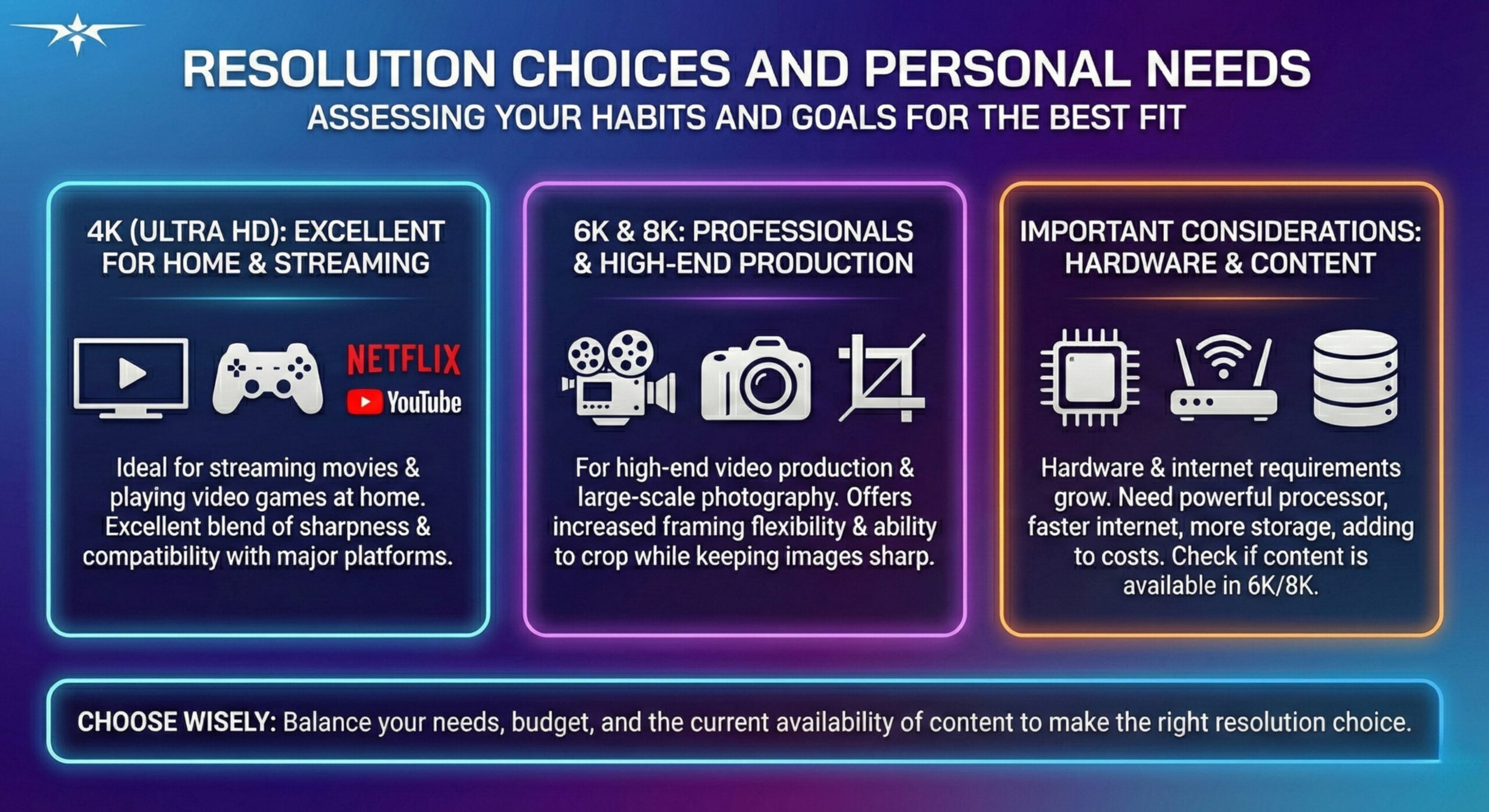 RESOLUTION CHOICES AND PERSONAL NEEDS
ASSESSING YOUR HABITS AND GOALS FOR THE BEST FIT

4K (ULTRA HD): EXCELLENT FOR HOME & STREAMING

NETFLIX
YouTube

Ideal for streaming movies & playing video games at home. Excellent blend of sharpness & compatibility with major platforms.

6K & 8K: PROFESSIONALS & HIGH-END PRODUCTION

For high-end video production & large-scale photography. Offers increased framing flexibility & ability to crop while keeping images sharp.

IMPORTANT CONSIDERATIONS: HARDWARE & CONTENT

Hardware & internet requirements grow. Need powerful processor, faster internet, more storage, adding to costs. Check if content is available in 6K/8K.

CHOOSE WISELY: Balance your needs, budget, and the current availability of content to make the right resolution choice.